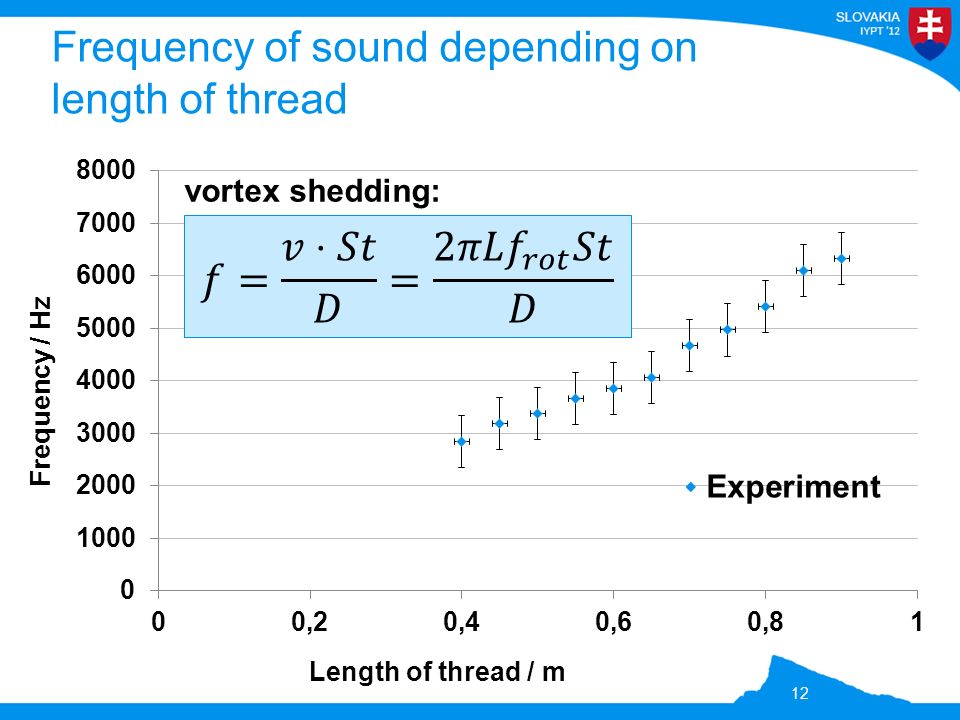 SLOVAKIA
IYPT '12

Frequency of sound depending on length of thread

vortex shedding:

$f = \frac{v \cdot St}{D} = \frac{2\pi L f_{rot} St}{D}$

Frequency / Hz

8000
7000
6000
5000
4000
3000
2000
1000
0

Experiment

0
0,2
0,4
0,6
0,8
1

Length of thread / m

12